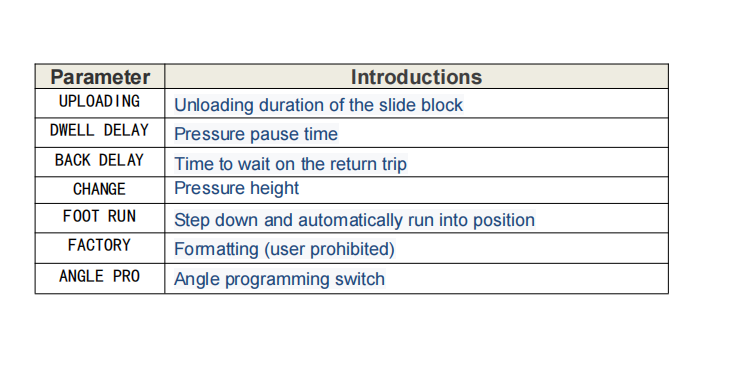 | Parameter | Introductions |
|---|---|
| UPLOADING | Unloading duration of the slide block |
| DWELL DELAY | Pressure pause time |
| BACK DELAY | Time to wait on the return trip |
| CHANGE | Pressure height |
| FOOT RUN | Step down and automatically run into position |
| FACTORY | Formatting (user prohibited) |
| ANGLE PRO | Angle programming switch |